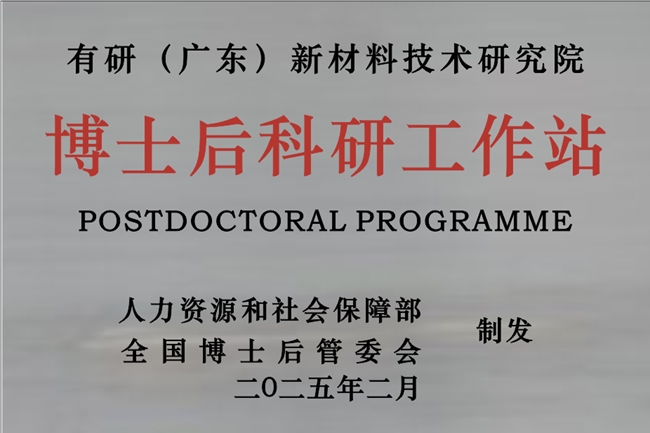 有研（广东）新材料技术研究院

博士后科研工作站

POSTDOCTORAL PROGRAMME

人力资源和社会保障部
全国博士后管委会
制发
二〇二五年二月